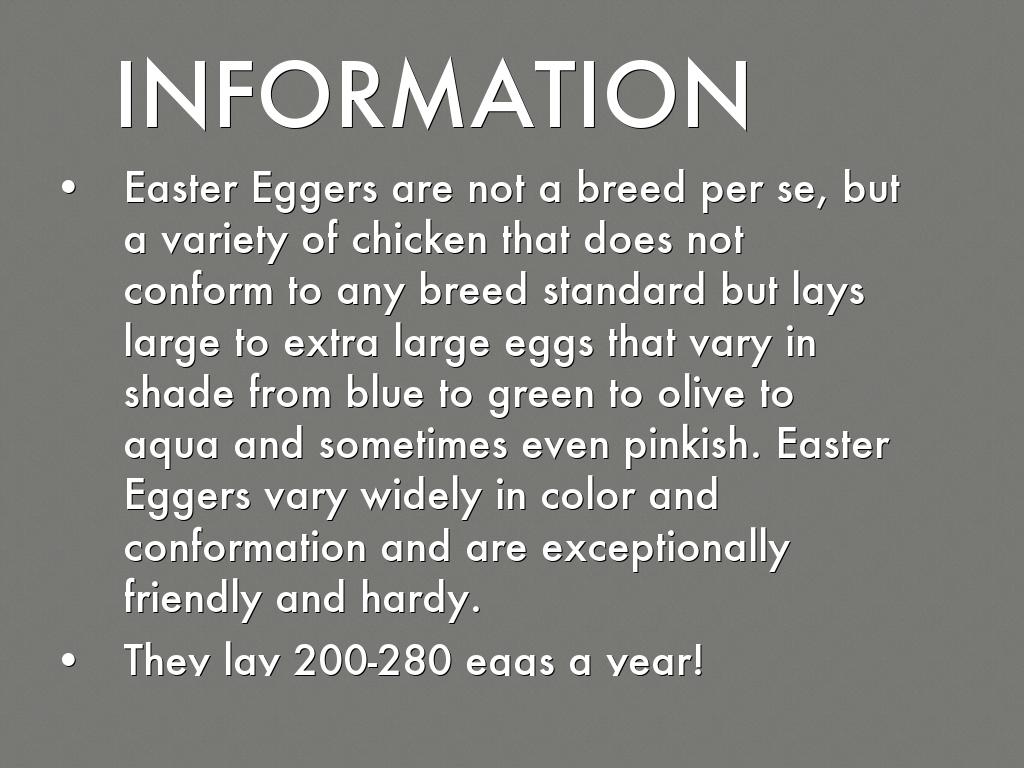 INFORMATION

• Easter Eggers are not a breed per se, but a variety of chicken that does not conform to any breed standard but lays large to extra large eggs that vary in shade from blue to green to olive to aqua and sometimes even pinkish. Easter Eggers vary widely in color and conformation and are exceptionally friendly and hardy.

• They lay 200-280 eggs a year!